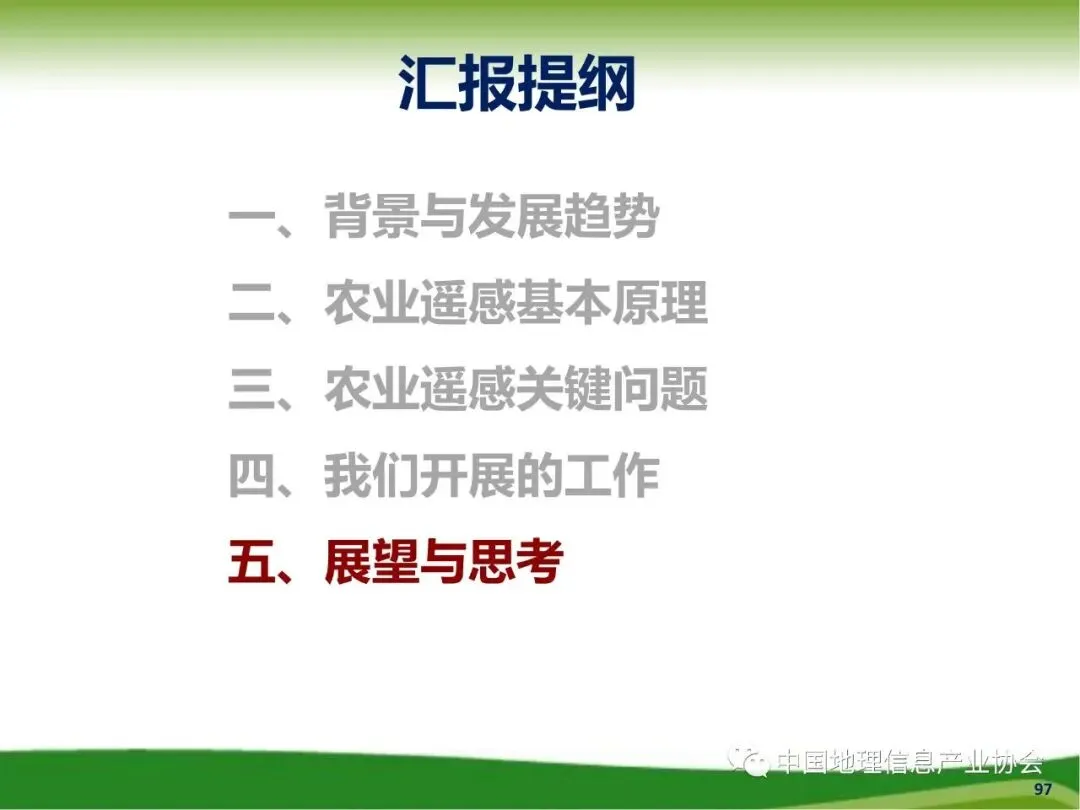 汇报提纲

一、背景与发展趋势

二、农业遥感基本原理

三、农业遥感关键问题

四、我们开展的工作

五、展望与思考

中国地理信息产业协会

97